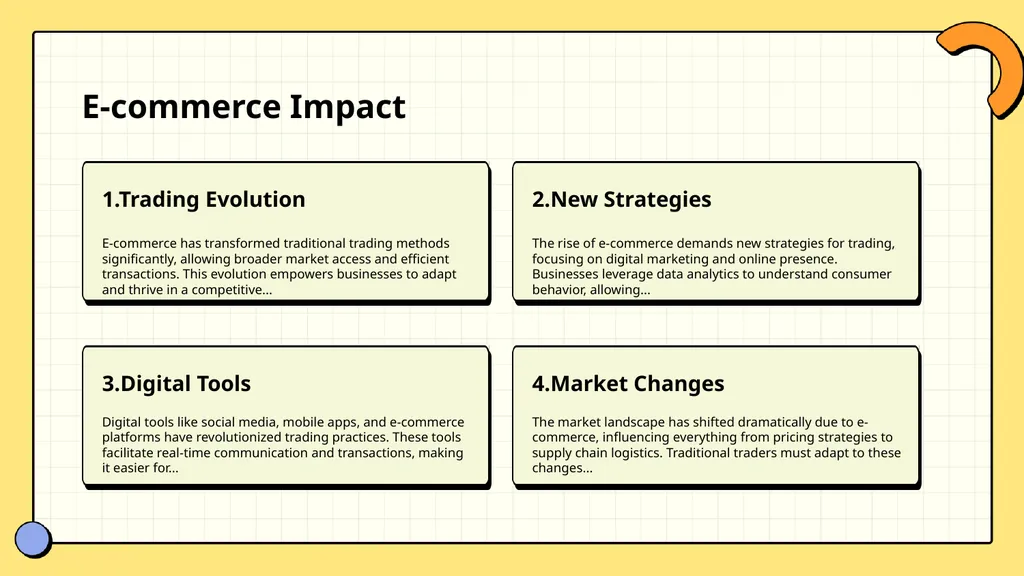 E-commerce Impact

1.Trading Evolution

E-commerce has transformed traditional trading methods significantly, allowing broader market access and efficient transactions. This evolution empowers businesses to adapt and thrive in a competitive...

2.New Strategies

The rise of e-commerce demands new strategies for trading, focusing on digital marketing and online presence. Businesses leverage data analytics to understand consumer behavior, allowing...

3.Digital Tools

Digital tools like social media, mobile apps, and e-commerce platforms have revolutionized trading practices. These tools facilitate real-time communication and transactions, making it easier for...

4.Market Changes

The market landscape has shifted dramatically due to e-commerce, influencing everything from pricing strategies to supply chain logistics. Traditional traders must adapt to these changes...